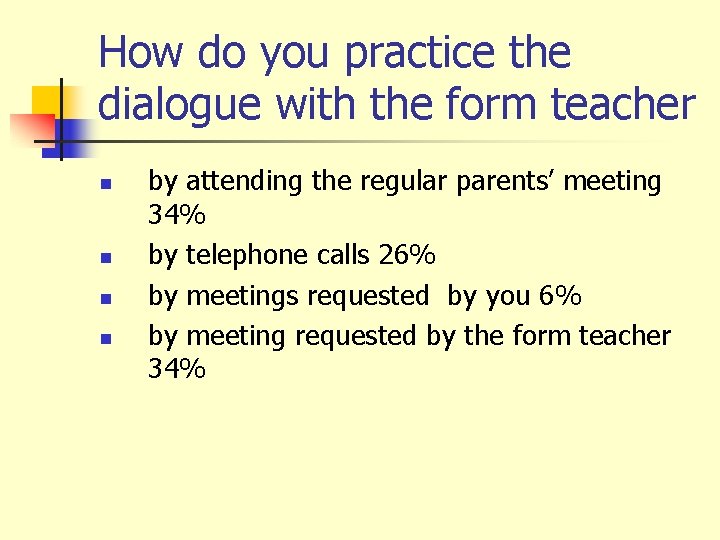 How do you practice the dialogue with the form teacher

- by attending the regular parents’ meeting 34%
- by telephone calls 26%
- by meetings requested  by you 6%
- by meeting requested by the form teacher 34%